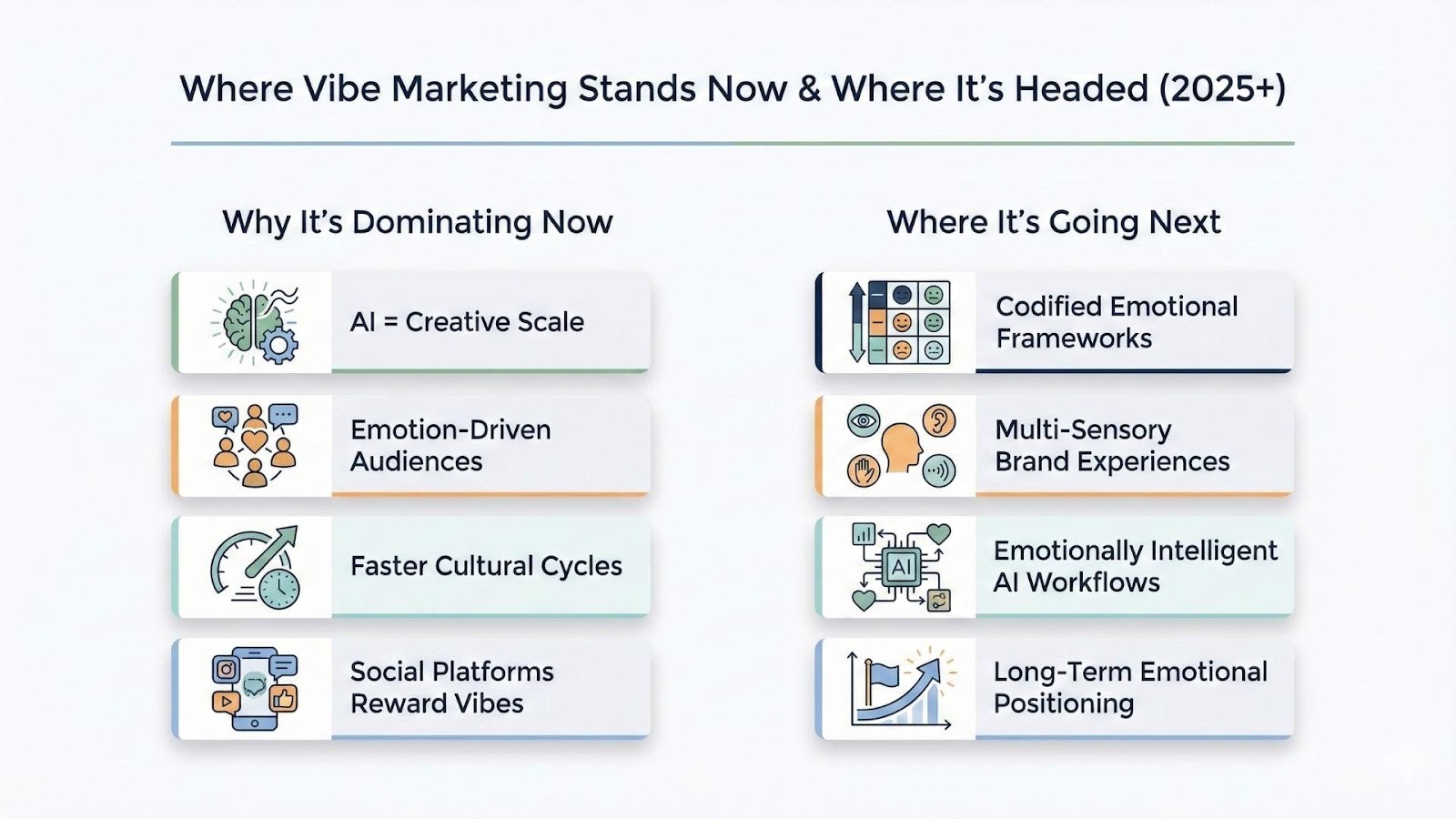 Where Vibe Marketing Stands Now & Where It's Headed (2025+)

Why It's Dominating Now

AI = Creative Scale

Emotion-Driven Audiences

Faster Cultural Cycles

Social Platforms Reward Vibes

Where It's Going Next

Codified Emotional Frameworks

Multi-Sensory Brand Experiences

AI

Emotionally Intelligent AI Workflows

Long-Term Emotional Positioning